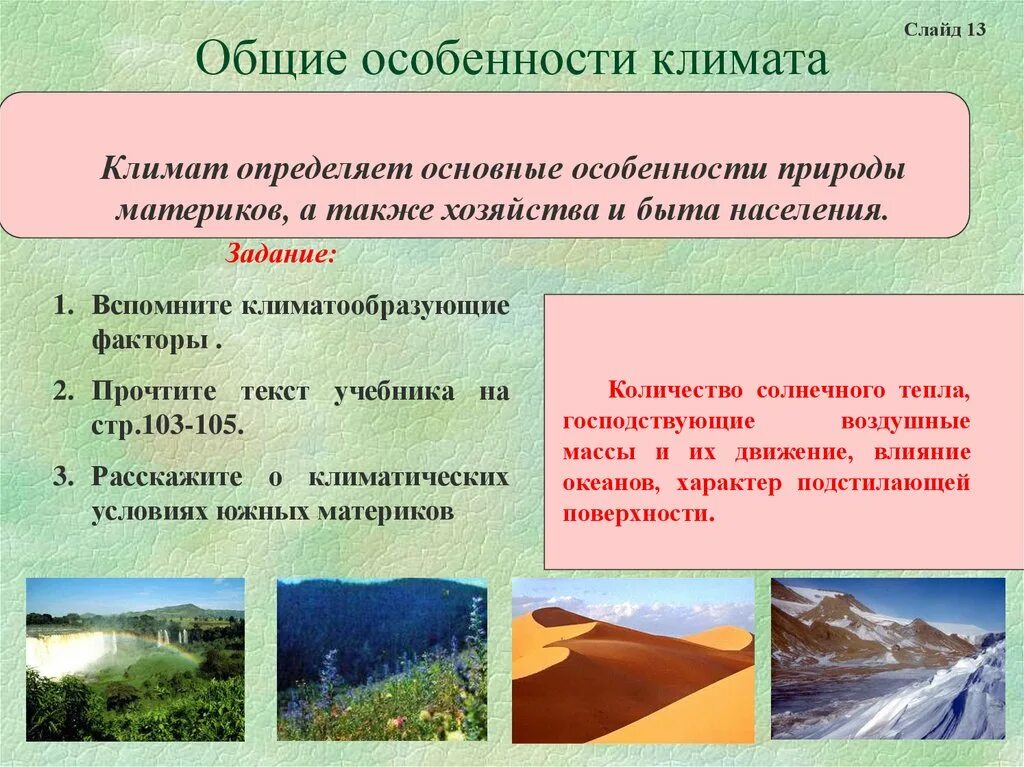 Слайд 13

Общие особенности климата

Климат определяет основные особенности природы материков, а также хозяйства и быта населения.

Задание:

1. Вспомните климатообразующие факторы .
2. Прочтите текст учебника на стр.103-105.
3. Расскажите о климатических условиях южных материков

Количество солнечного тепла, господствующие воздушные массы и их движение, влияние океанов, характер подстилающей поверхности.